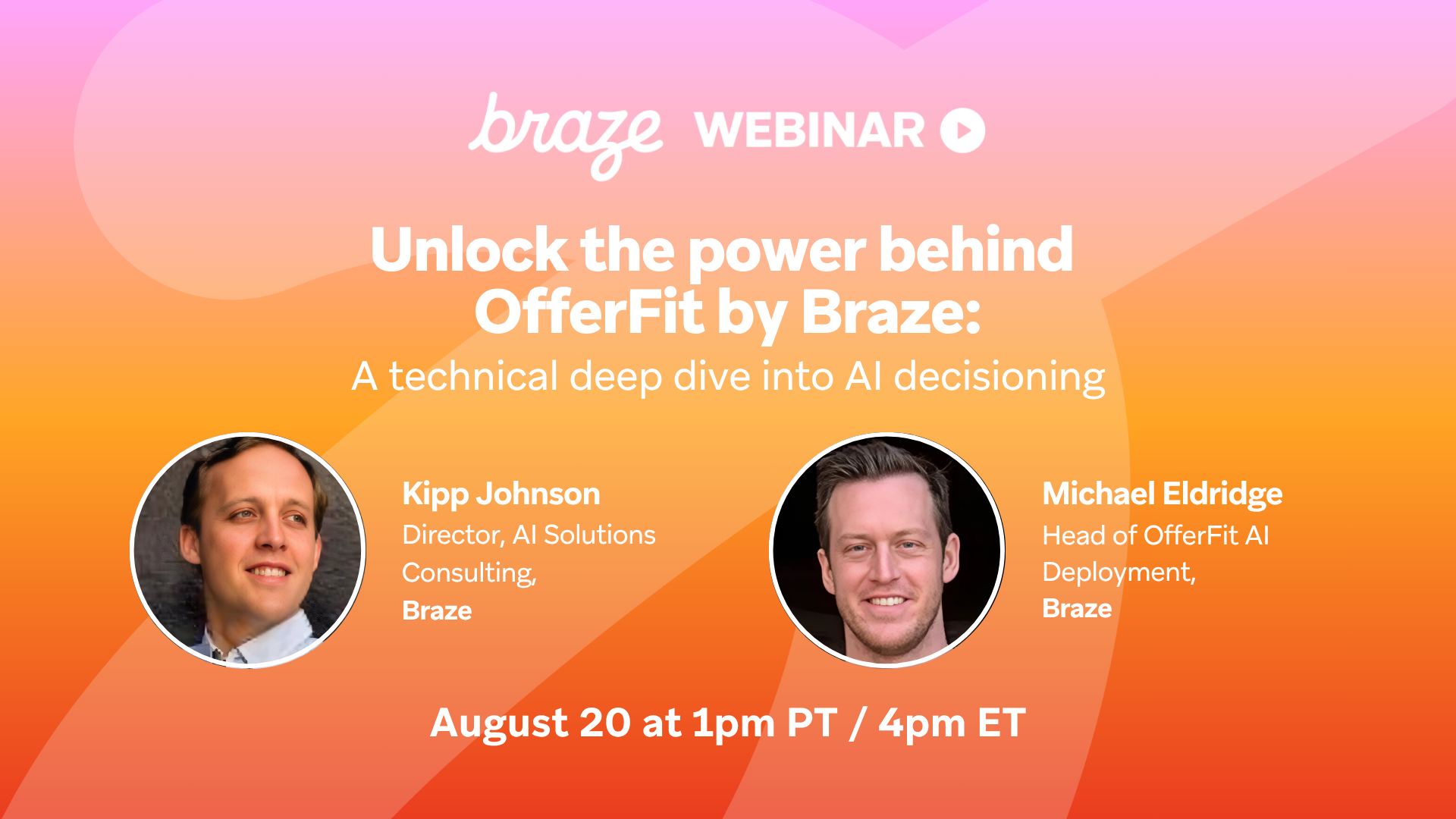 braze WEBINAR

Unlock the power behind OfferFit by Braze:

A technical deep dive into AI decisioning

Kipp Johnson
Director, AI Solutions Consulting,
Braze

Michael Eldridge
Head of OfferFit AI Deployment,
Braze

August 20 at 1pm PT / 4pm ET